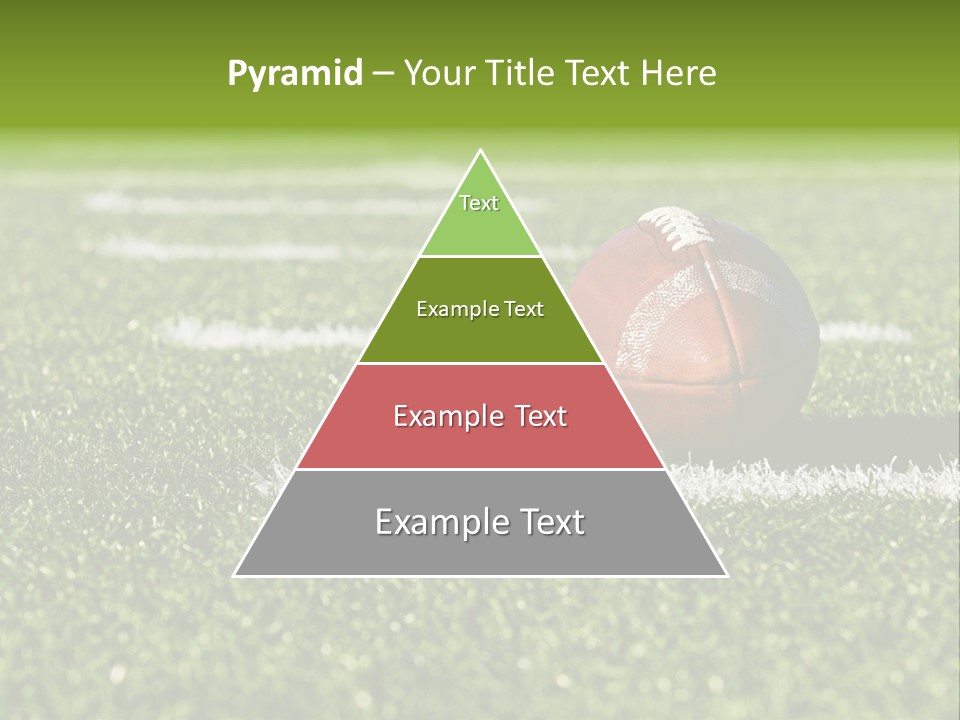 Pyramid – Your Title Text Here

Text

Example Text

Example Text

Example Text